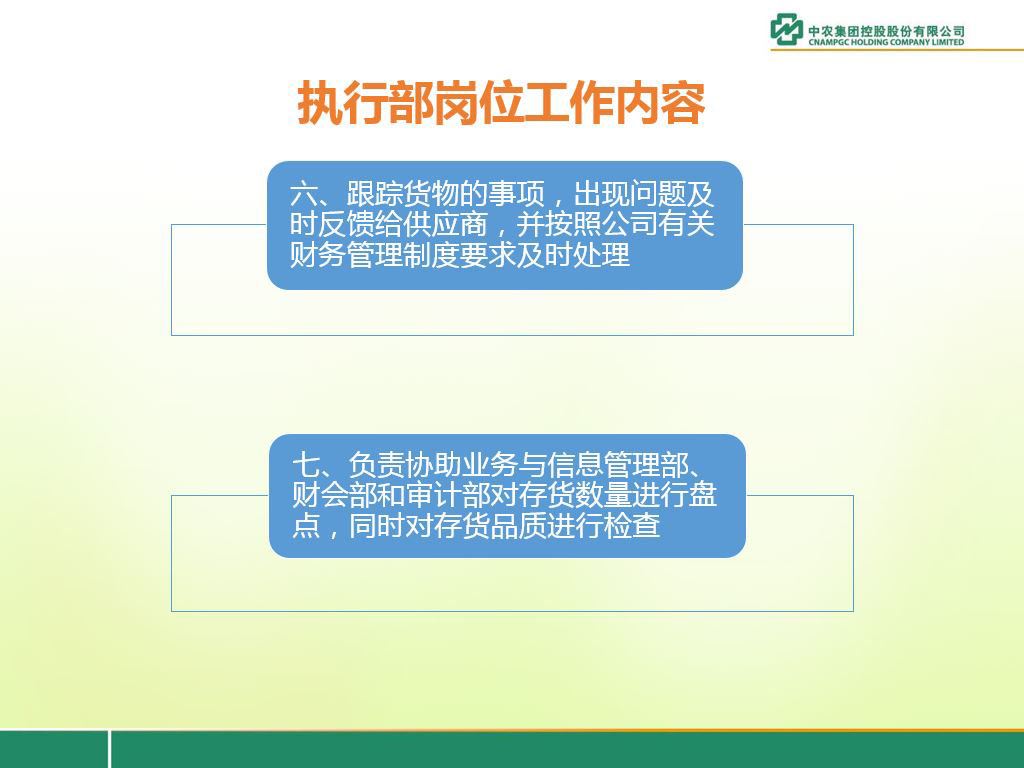 中农集团控股股份有限公司
CNAMPGC HOLDING COMPANY LIMITED

执行部岗位工作内容

六、跟踪货物的事项，出现问题及时反馈给供应商，并按照公司有关财务管理制度要求及时处理

七、负责协助业务与信息管理部、财会部和审计部对存货数量进行盘点，同时对存货品质进行检查